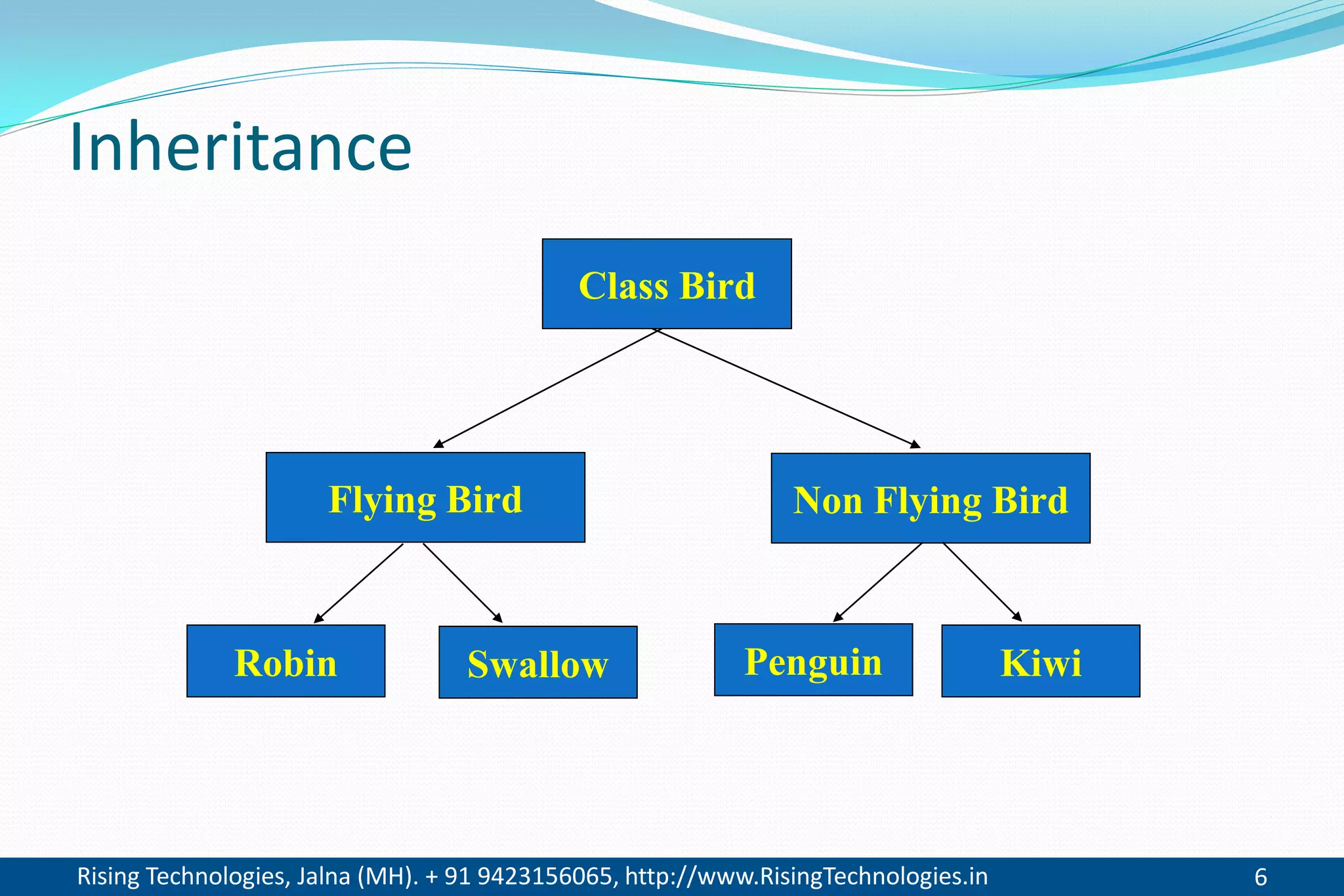 Inheritance

Class Bird

Flying Bird

Non Flying Bird

Robin

Swallow

Penguin

Kiwi

Rising Technologies, Jalna (MH). + 91 9423156065, http://www.RisingTechnologies.in

6